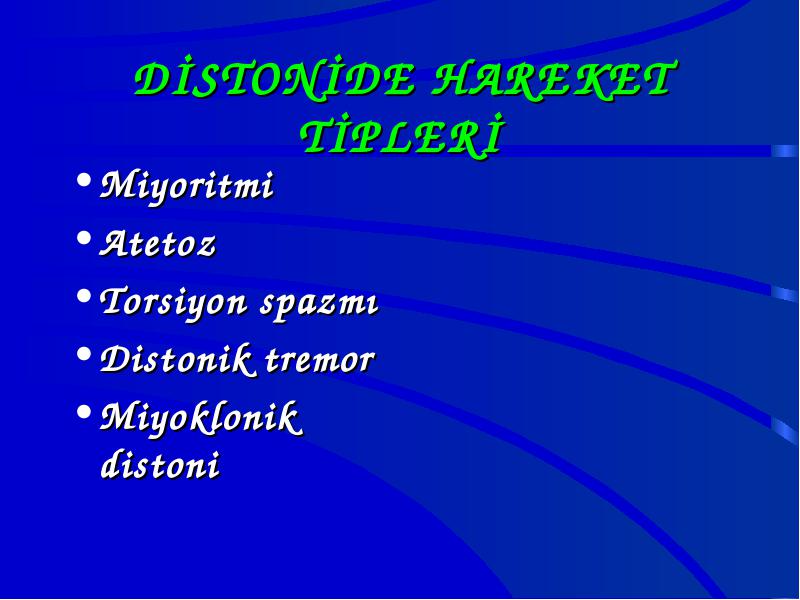 DİSTONİDE HAREKET TİPLERİ

• Miyoritmi
• Atetoz
• Torsiyon spazmı
• Distonik tremor
• Miyoklonik distoni